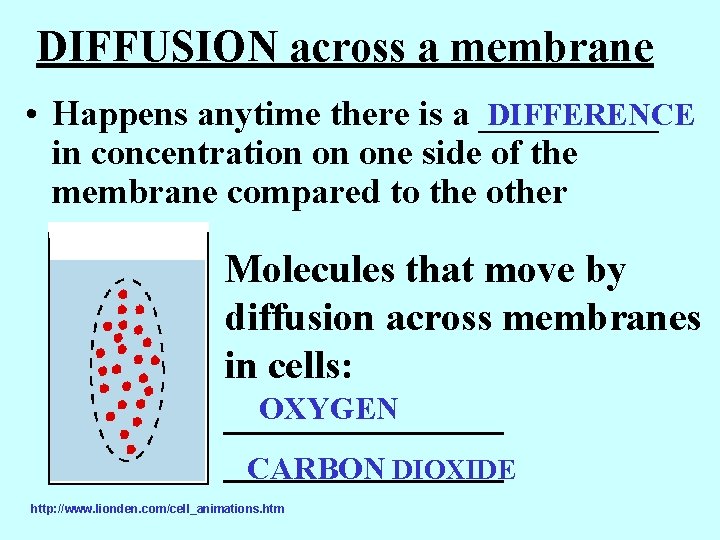 DIFFUSION across a membrane

• Happens anytime there is a DIFFERENCE in concentration on one side of the membrane compared to the other

Molecules that move by diffusion across membranes in cells:

OXYGEN

CARBON DIOXIDE

http://www.lionden.com/cell_animations.htm